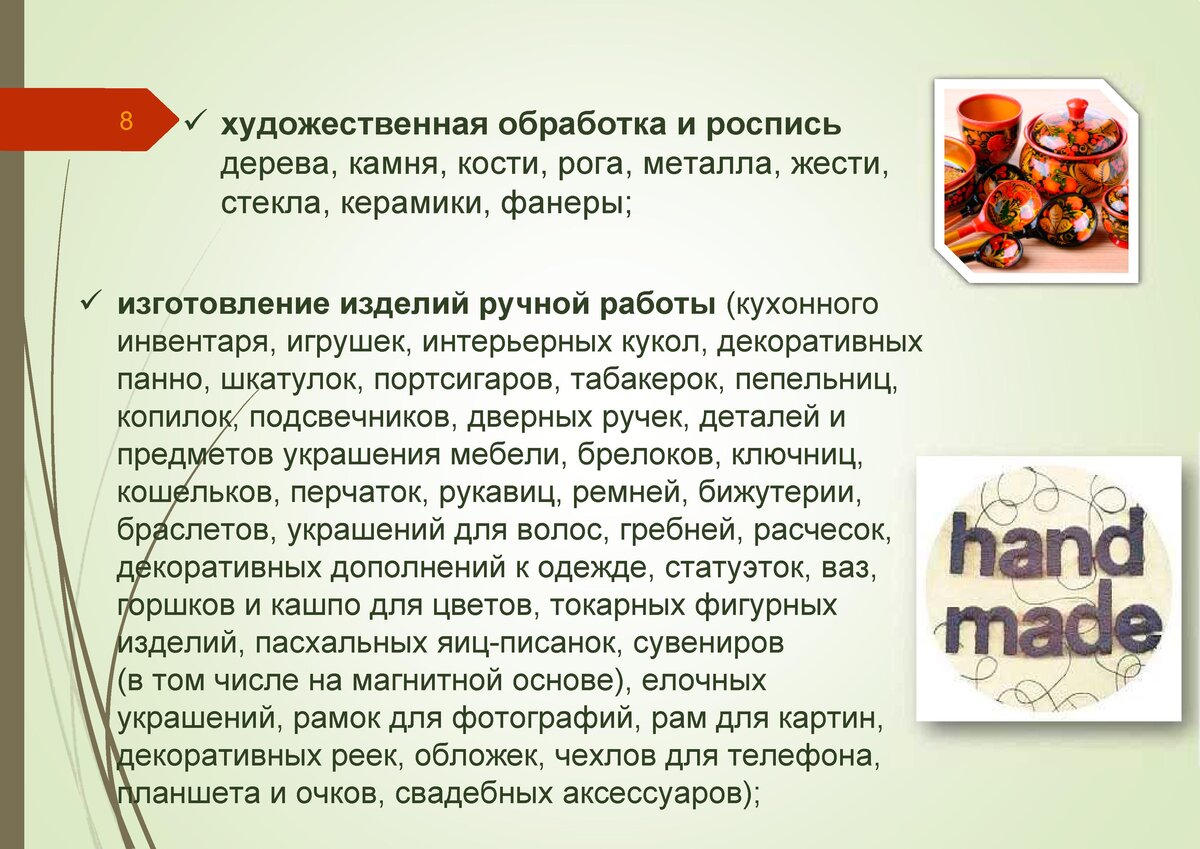 8

✓ **художественная обработка и роспись** дерева, камня, кости, рога, металла, жести, стекла, керамики, фанеры;

✓ **изготовление изделий ручной работы** (кухонного инвентаря, игрушек, интерьерных кукол, декоративных панно, шкатулок, портсигаров, табакерок, пепельниц, копилок, подсвечников, дверных ручек, деталей и предметов украшения мебели, брелоков, ключниц, кошельков, перчаток, рукавиц, ремней, бижутерии, браслетов, украшений для волос, гребней, расчесок, декоративных дополнений к одежде, статуэток, ваз, горшков и кашпо для цветов, токарных фигурных изделий, пасхальных яиц-писанок, сувениров (в том числе на магнитной основе), елочных украшений, рамок для фотографий, рам для картин, декоративных реек, обложек, чехлов для телефона, планшета и очков, свадебных аксессуаров);

hand made